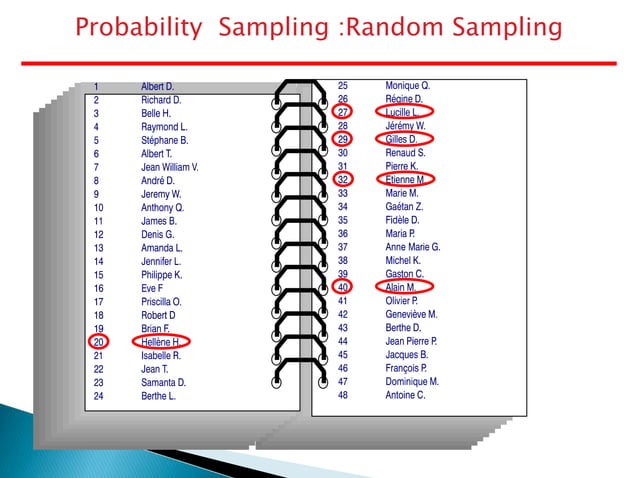 Probability Sampling :Random Sampling

1 Albert D.
2 Richard D.
3 Belle H.
4 Raymond L.
5 Stéphane B.
6 Albert T.
7 Jean William V.
8 André D.
9 Jeremy W.
10 Anthony Q.
11 James B.
12 Denis G.
13 Amanda L.
14 Jennifer L.
15 Philippe K.
16 Eve F
17 Priscilla O.
18 Robert D
19 Brian F.
20 Hellène H.
21 Isabelle R.
22 Jean T.
23 Samanta D.
24 Berthe L.

25 Monique Q.
26 Régine D.
27 Lucille L.
28 Jérémy W.
29 Gilles D.
30 Renaud S.
31 Pierre K.
32 Etienne M.
33 Marie M.
34 Gaétan Z.
35 Fidèle D.
36 Maria P.
37 Anne Marie G.
38 Michel K.
39 Gaston C.
40 Alain M.
41 Olivier P.
42 Geneviève M.
43 Berthe D.
44 Jean Pierre P.
45 Jacques B.
46 François P.
47 Dominique M.
48 Antoine C.